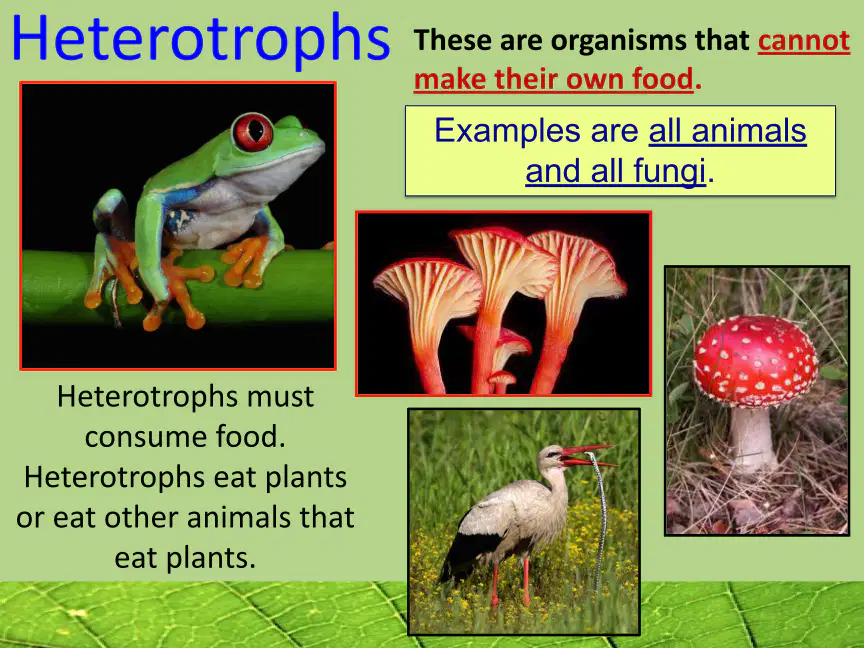 Heterotrophs

These are organisms that cannot make their own food.

Examples are all animals and all fungi.

Heterotrophs must consume food. Heterotrophs eat plants or eat other animals that eat plants.